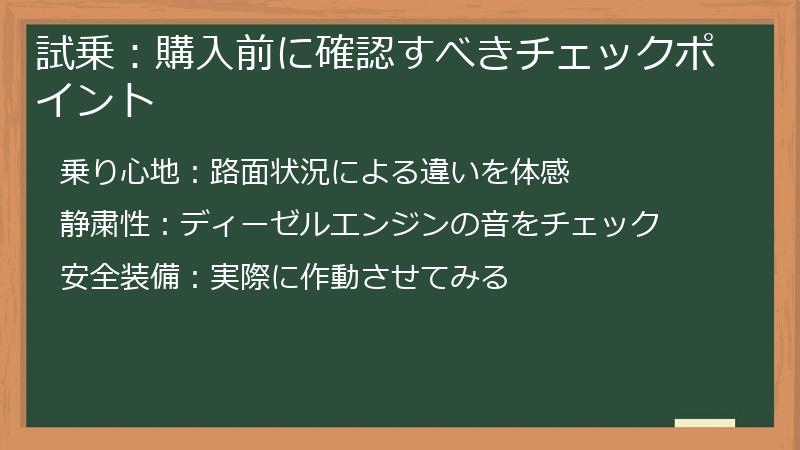 試乗：購入前に確認すべきチェックポイント

乗り心地：路面状況による違いを体感

静粛性：ディーゼルエンジンの音をチェック

安全装備：実際に作動させてみる